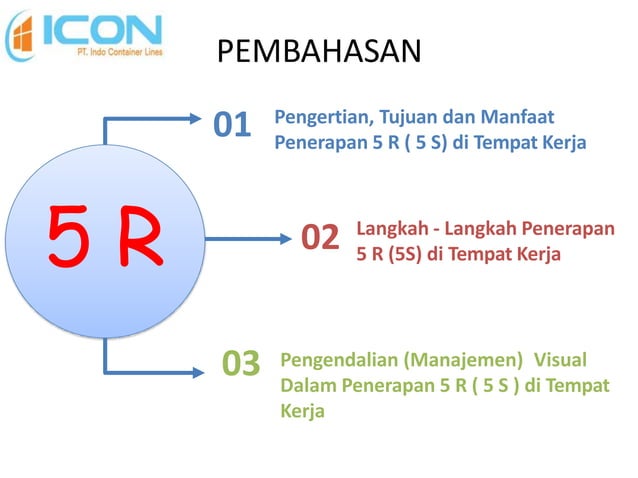 ICON
PT. Indo Container Lines

PEMBAHASAN

5 R

01 Pengertian, Tujuan dan Manfaat Penerapan 5 R ( 5 S) di Tempat Kerja

02 Langkah - Langkah Penerapan 5 R (5S) di Tempat Kerja

03 Pengendalian (Manajemen) Visual Dalam Penerapan 5 R ( 5 S ) di Tempat Kerja